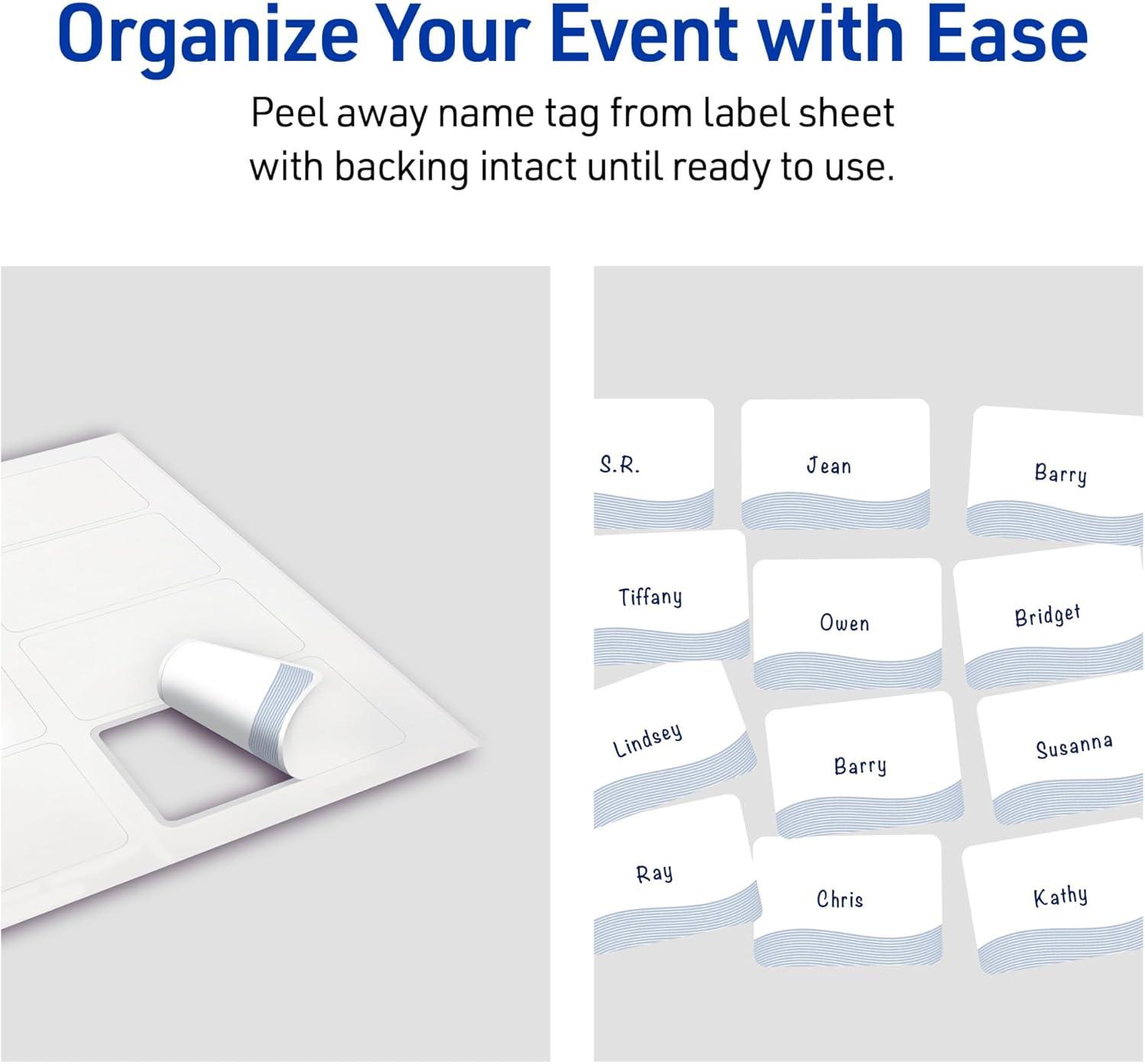 Organize Your Event with Ease

Peel away name tag from label sheet with backing intact until ready to use.

S.R.

Jean

Barry

Tiffany

Owen

Bridget

Lindsey

Barry

Susanna

Ray

Chris

Kathy